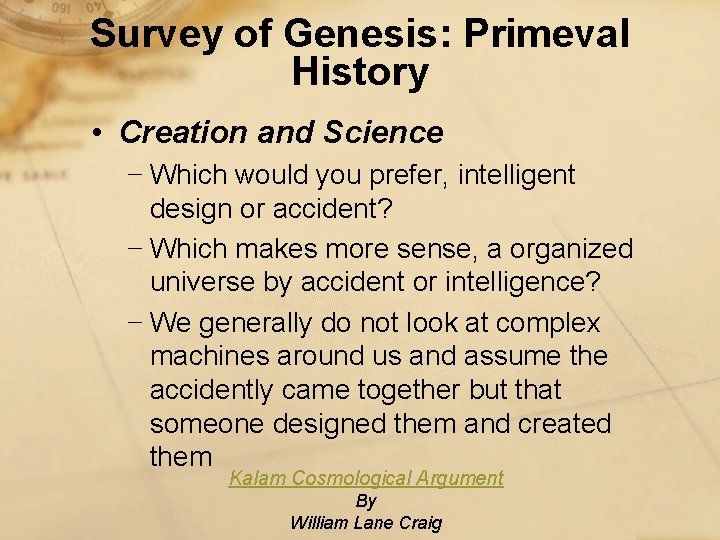 Survey of Genesis: Primeval History

• Creation and Science

– Which would you prefer, intelligent design or accident?

– Which makes more sense, a organized universe by accident or intelligence?

– We generally do not look at complex machines around us and assume the accidently came together but that someone designed them and created them

Kalam Cosmological Argument
By
William Lane Craig